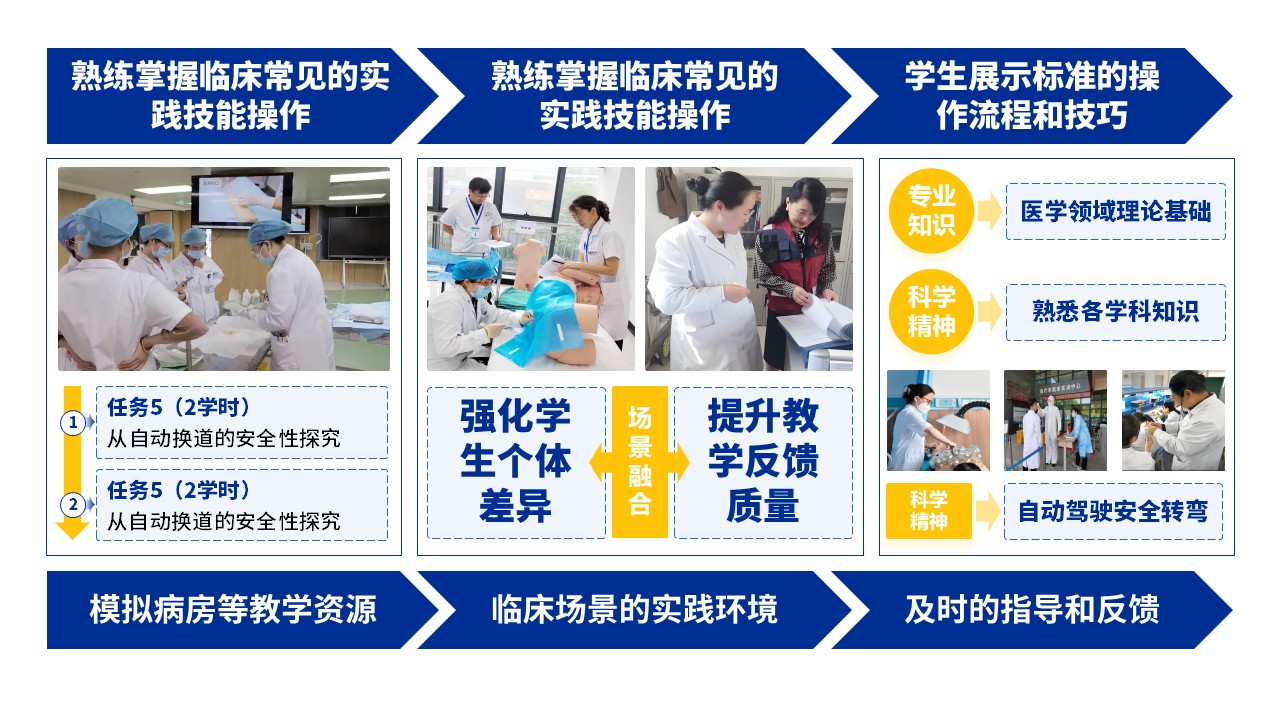 熟练掌握临床常见的实践技能操作

熟练掌握临床常见的实践技能操作

学生展示标准的操作流程和技巧

1 任务5（2学时）
从自动换道的安全性探究

2 任务5（2学时）
从自动换道的安全性探究

强化学生个体差异

场景融合

提升教学反馈质量

专业知识

医学领域理论基础

科学精神

熟悉各学科知识

科学精神

自动驾驶安全转弯

模拟病房等教学资源

临床场景的实践环境

及时的指导和反馈